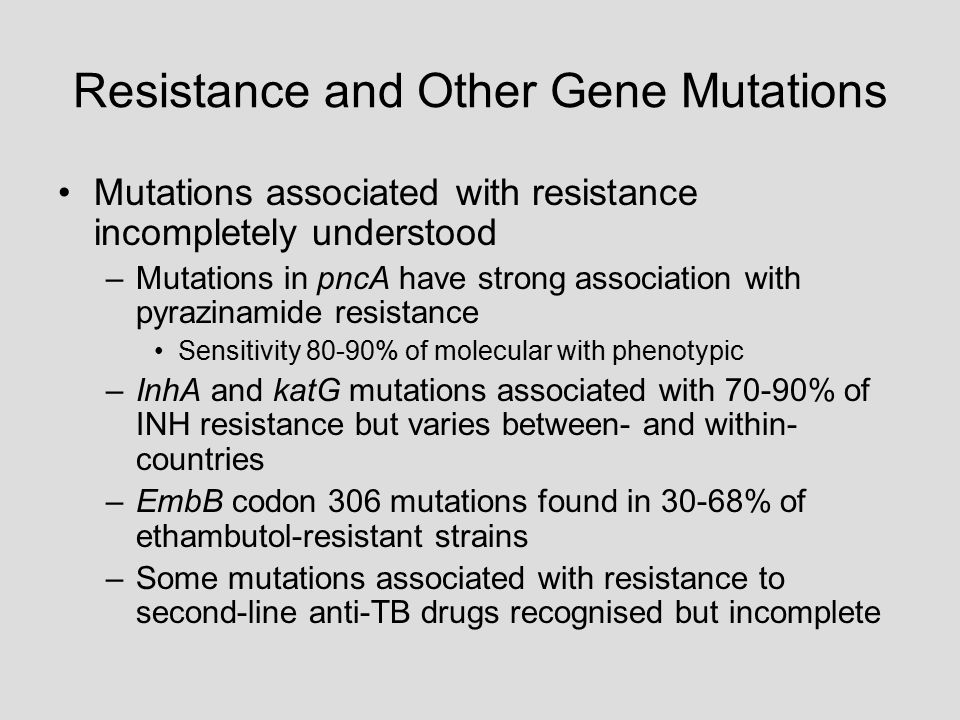 Resistance and Other Gene Mutations

• Mutations associated with resistance incompletely understood
– Mutations in pncA have strong association with pyrazinamide resistance
• Sensitivity 80-90% of molecular with phenotypic
– InhA and katG mutations associated with 70-90% of INH resistance but varies between- and within-countries
– EmbB codon 306 mutations found in 30-68% of ethambutol-resistant strains
– Some mutations associated with resistance to second-line anti-TB drugs recognised but incomplete